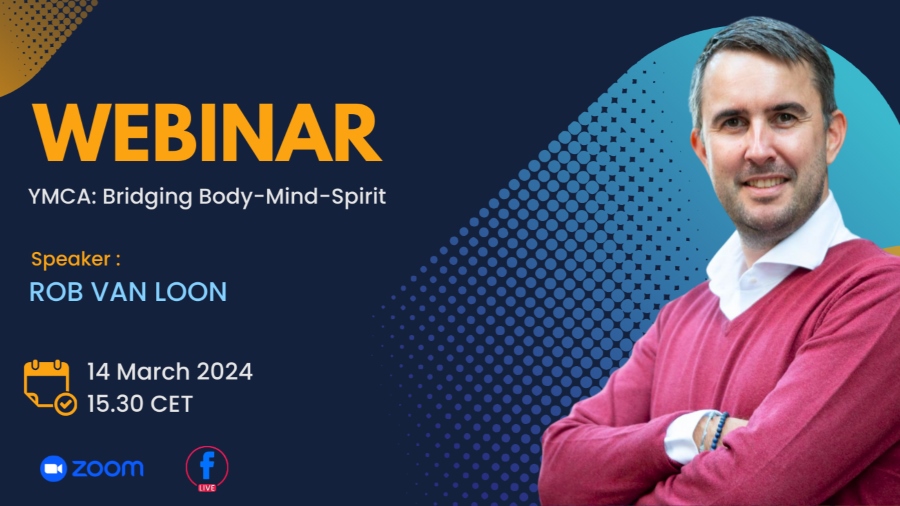 WEBINAR

YMCA: Bridging Body-Mind-Spirit

Speaker :
ROB VAN LOON

14 March 2024
15.30 CET

zoom

f
LIVE